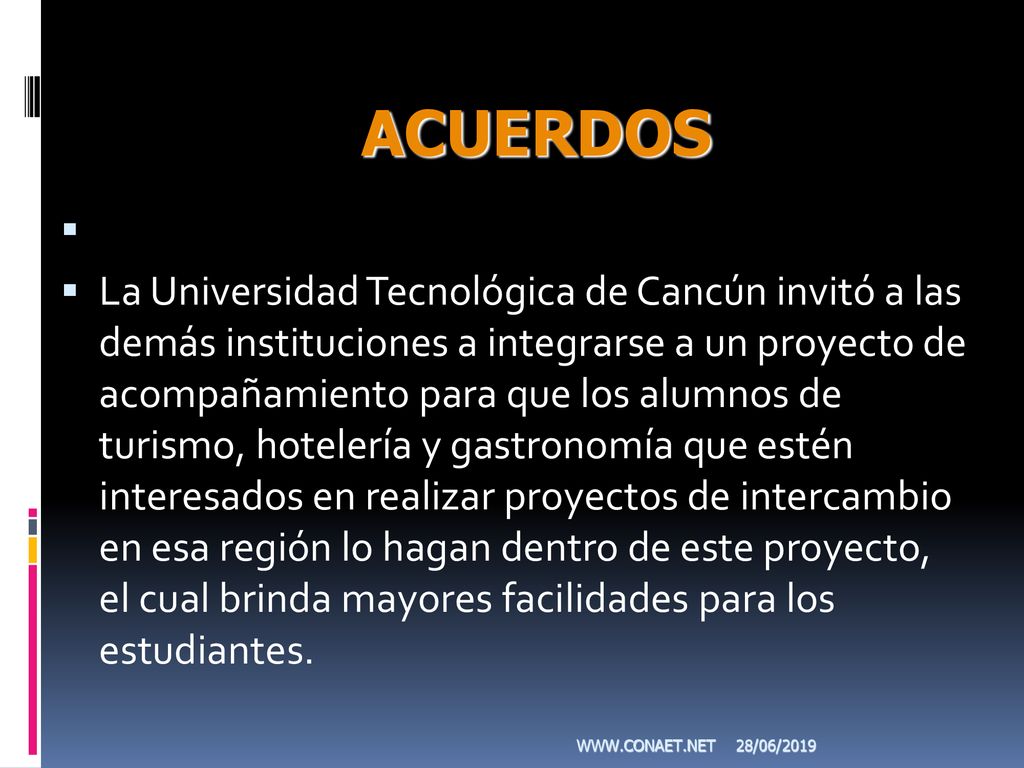 ACUERDOS

La Universidad Tecnológica de Cancún invitó a las demás instituciones a integrarse a un proyecto de acompañamiento para que los alumnos de turismo, hotelería y gastronomía que estén interesados en realizar proyectos de intercambio en esa región lo hagan dentro de este proyecto, el cual brinda mayores facilidades para los estudiantes.

WWW.CONAET.NET 28/06/2019